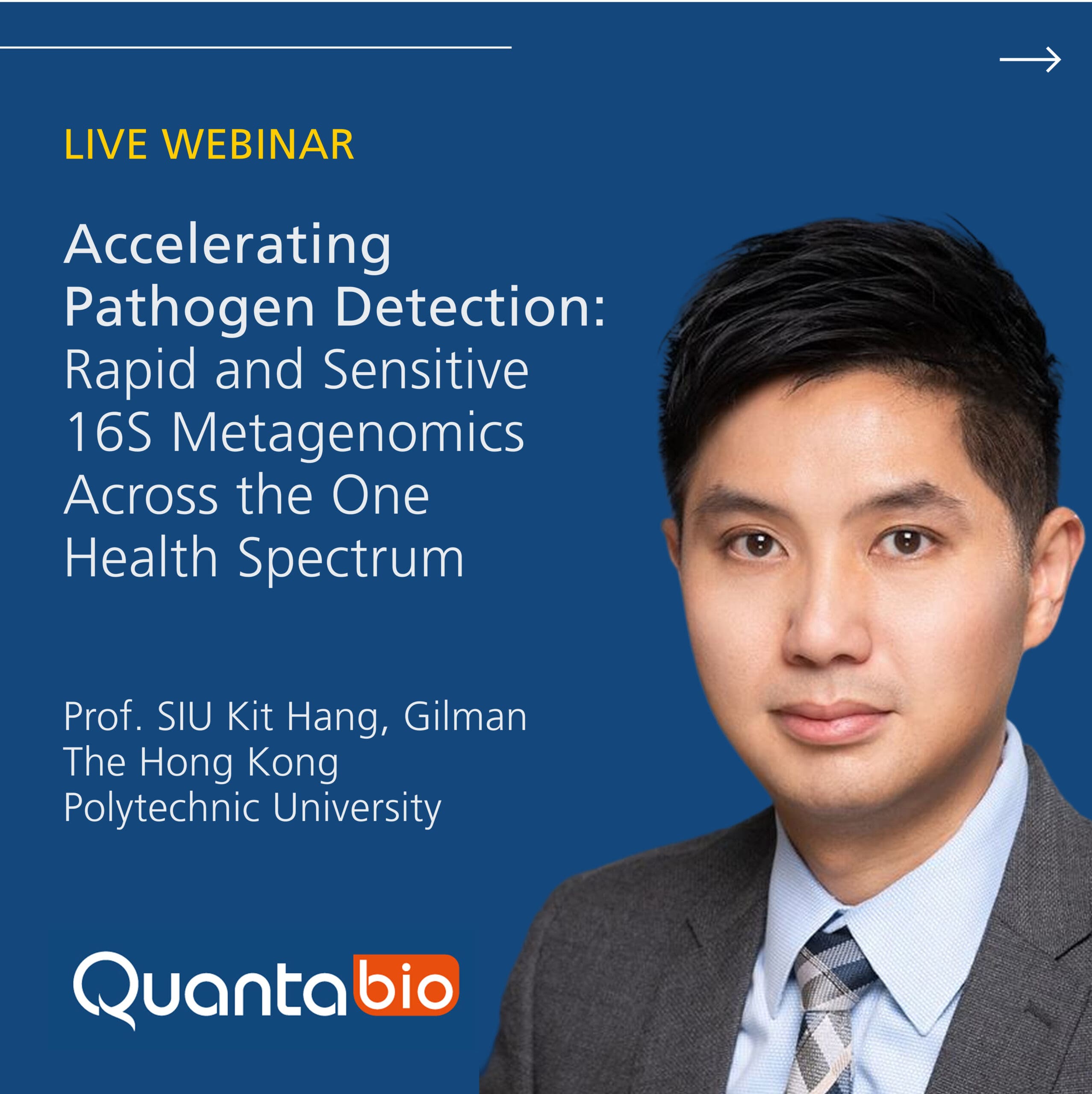 LIVE WEBINAR

Accelerating Pathogen Detection: Rapid and Sensitive 16S Metagenomics Across the One Health Spectrum

Prof. SIU Kit Hang, Gilman
The Hong Kong Polytechnic University

Quantabio